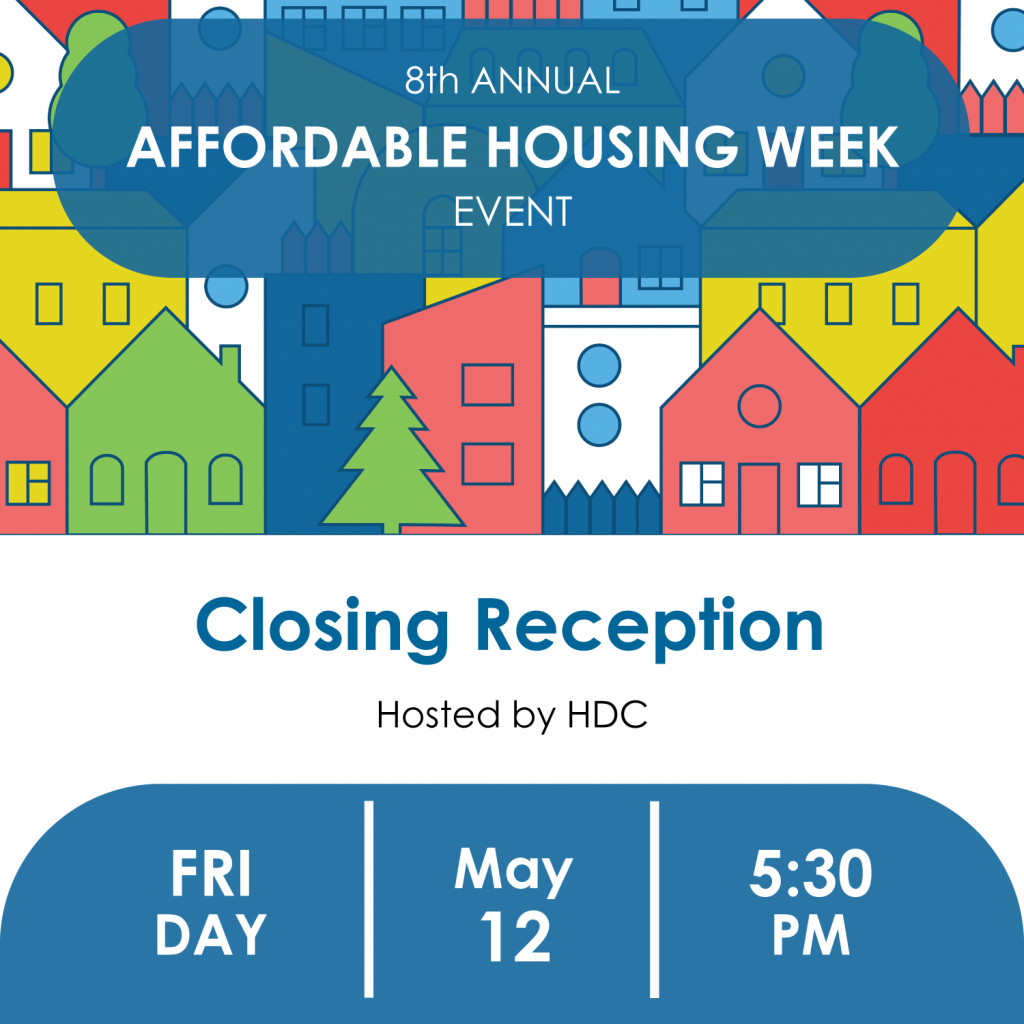 8th ANNUAL
AFFORDABLE HOUSING WEEK
EVENT

Closing Reception

Hosted by HDC

FRI
DAY

May
12

5:30
PM